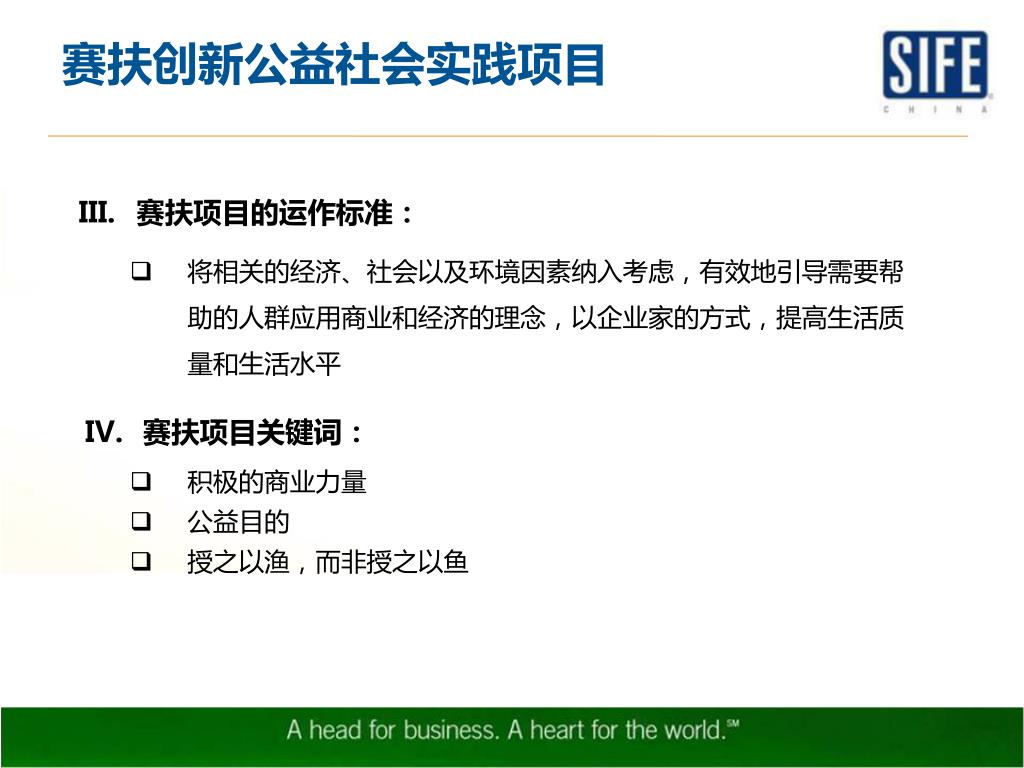 赛扶创新公益社会实践项目

SIFE CHINA

III. 赛扶项目的运作标准：

❑ 将相关的经济、社会以及环境因素纳入考虑，有效地引导需要帮助的人群应用商业和经济的理念，以企业家的方式，提高生活质量和生活水平

IV. 赛扶项目关键词：

❑ 积极的商业力量
❑ 公益目的
❑ 授之以渔，而非授之以鱼

A head for business. A heart for the world.℠